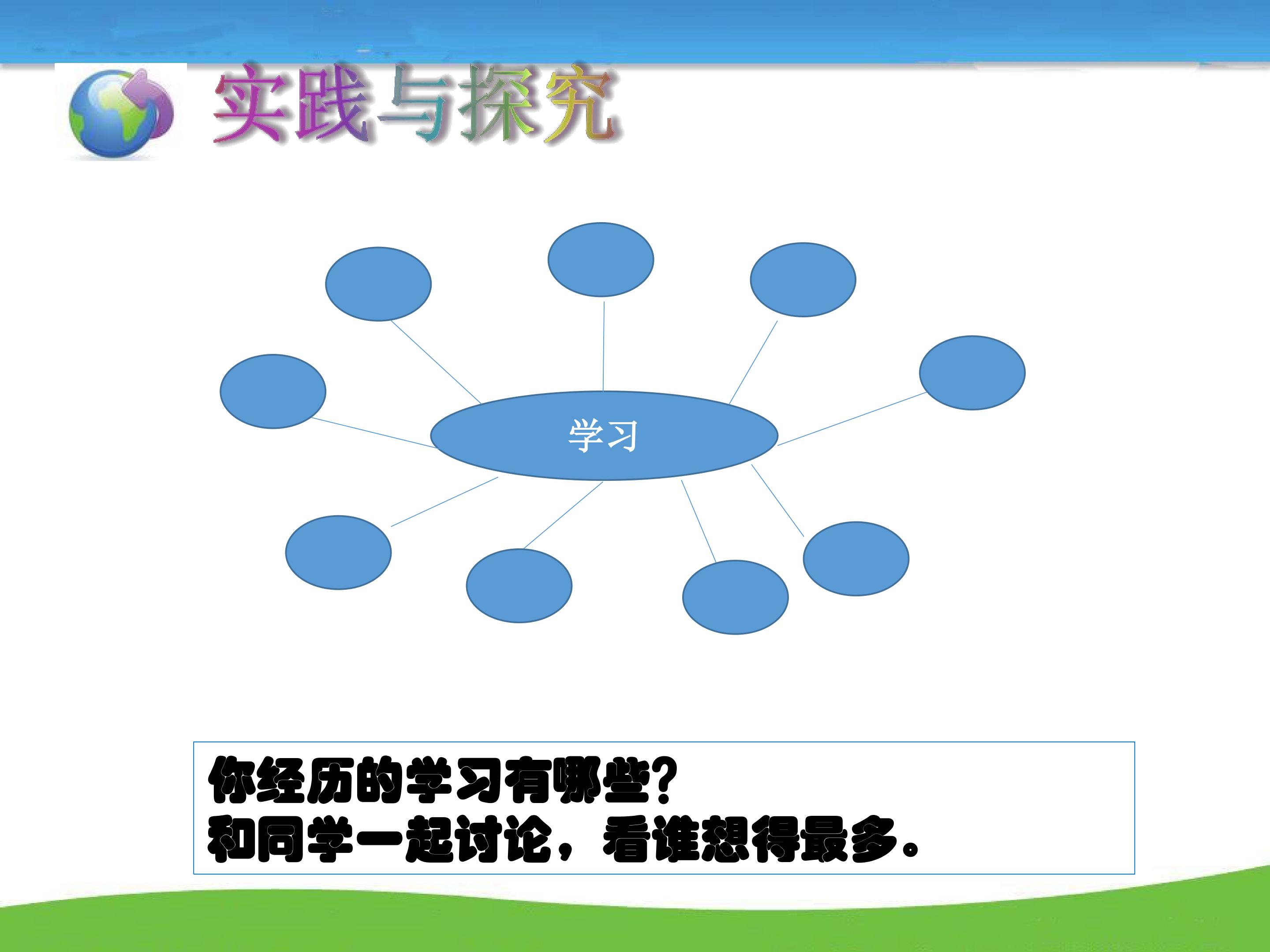 实践与探究

学习

你经历的学习有哪些?
和同学一起讨论，看谁想得最多。